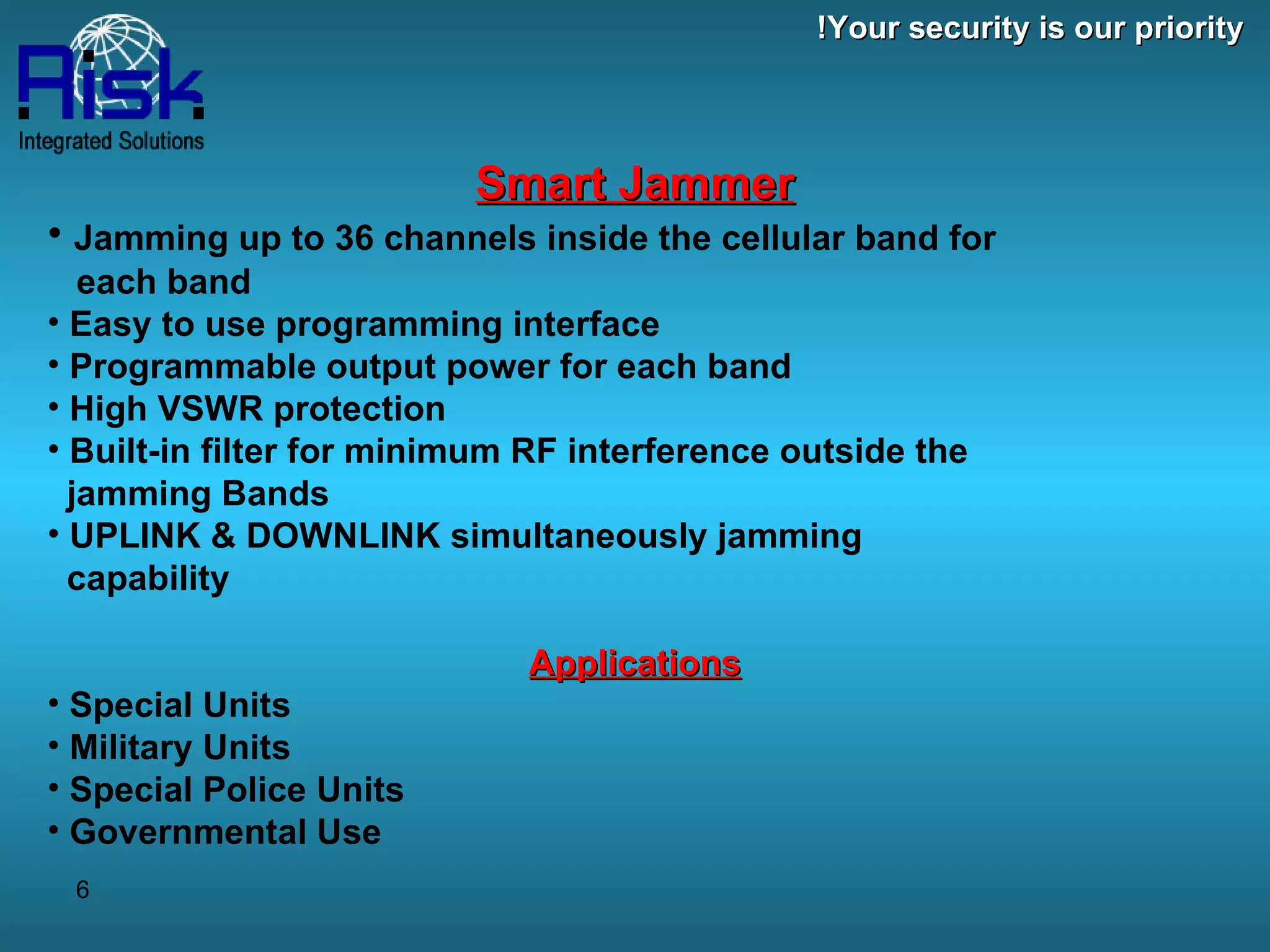 Risk
Integrated Solutions

!Your security is our priority

Smart Jammer

• Jamming up to 36 channels inside the cellular band for each band
• Easy to use programming interface
• Programmable output power for each band
• High VSWR protection
• Built-in filter for minimum RF interference outside the jamming Bands
• UPLINK & DOWNLINK simultaneously jamming capability

Applications

• Special Units
• Military Units
• Special Police Units
• Governmental Use

6